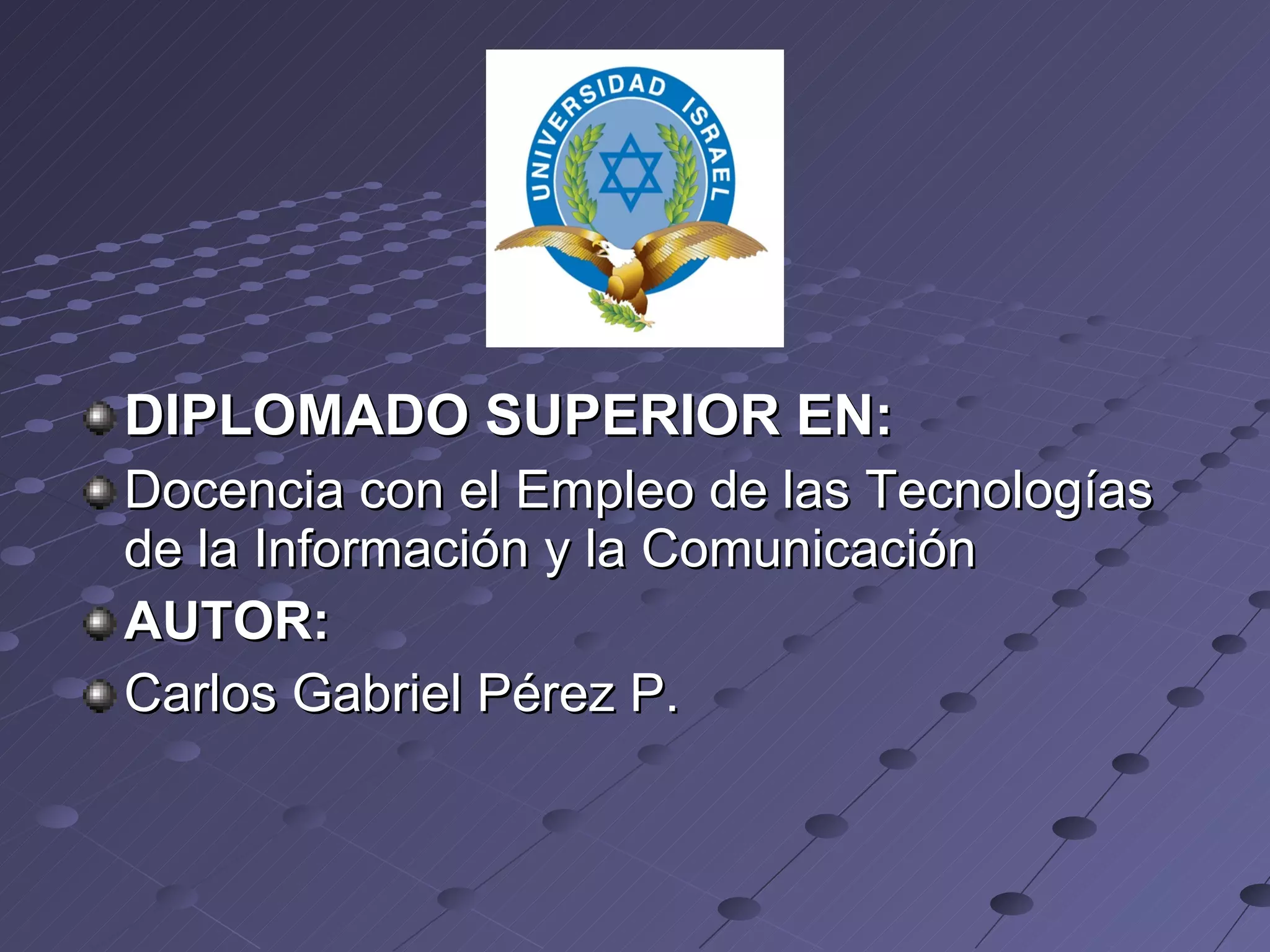 UNIVERSIDAD ISRAEL

DIPLOMADO SUPERIOR EN:

Docencia con el Empleo de las Tecnologías de la Información y la Comunicación

AUTOR:

Carlos Gabriel Pérez P.